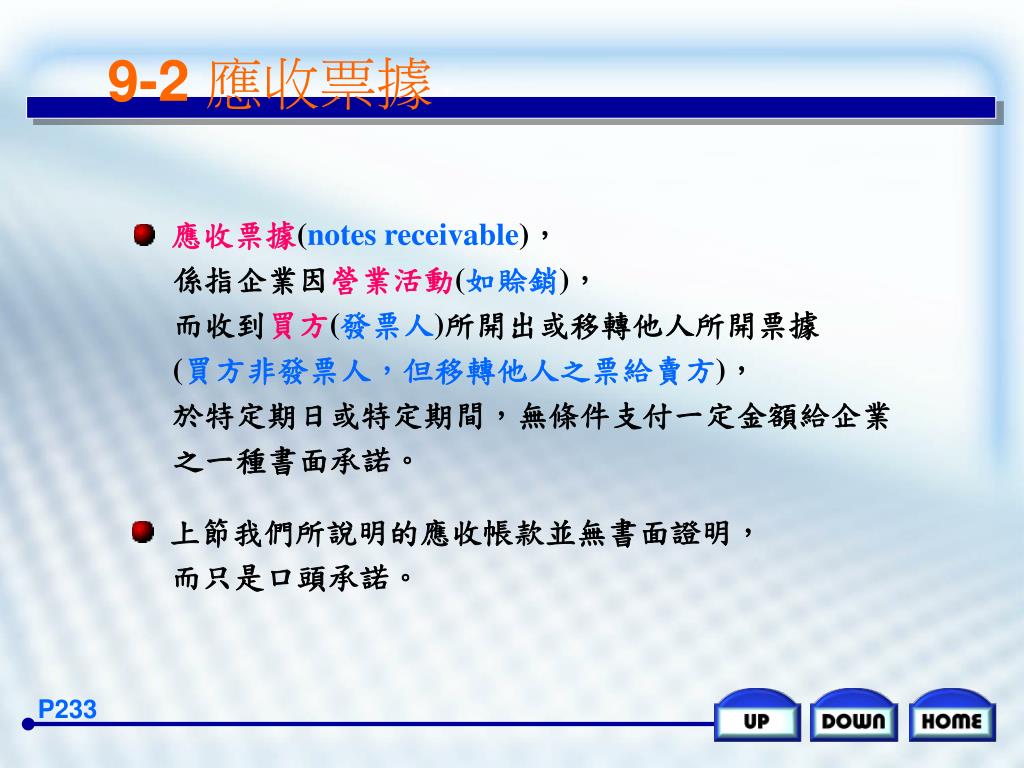 9-2 應收票據

應收票據(notes receivable)，係指企業因營業活動(如賒銷)，而收到買方(發票人)所開出或移轉他人所開票據(買方非發票人，但移轉他人之票給賣方)，於特定期日或特定期間，無條件支付一定金額給企業之一種書面承諾。

上節我們所說明的應收帳款並無書面證明，而只是口頭承諾。

P233

UP DOWN HOME